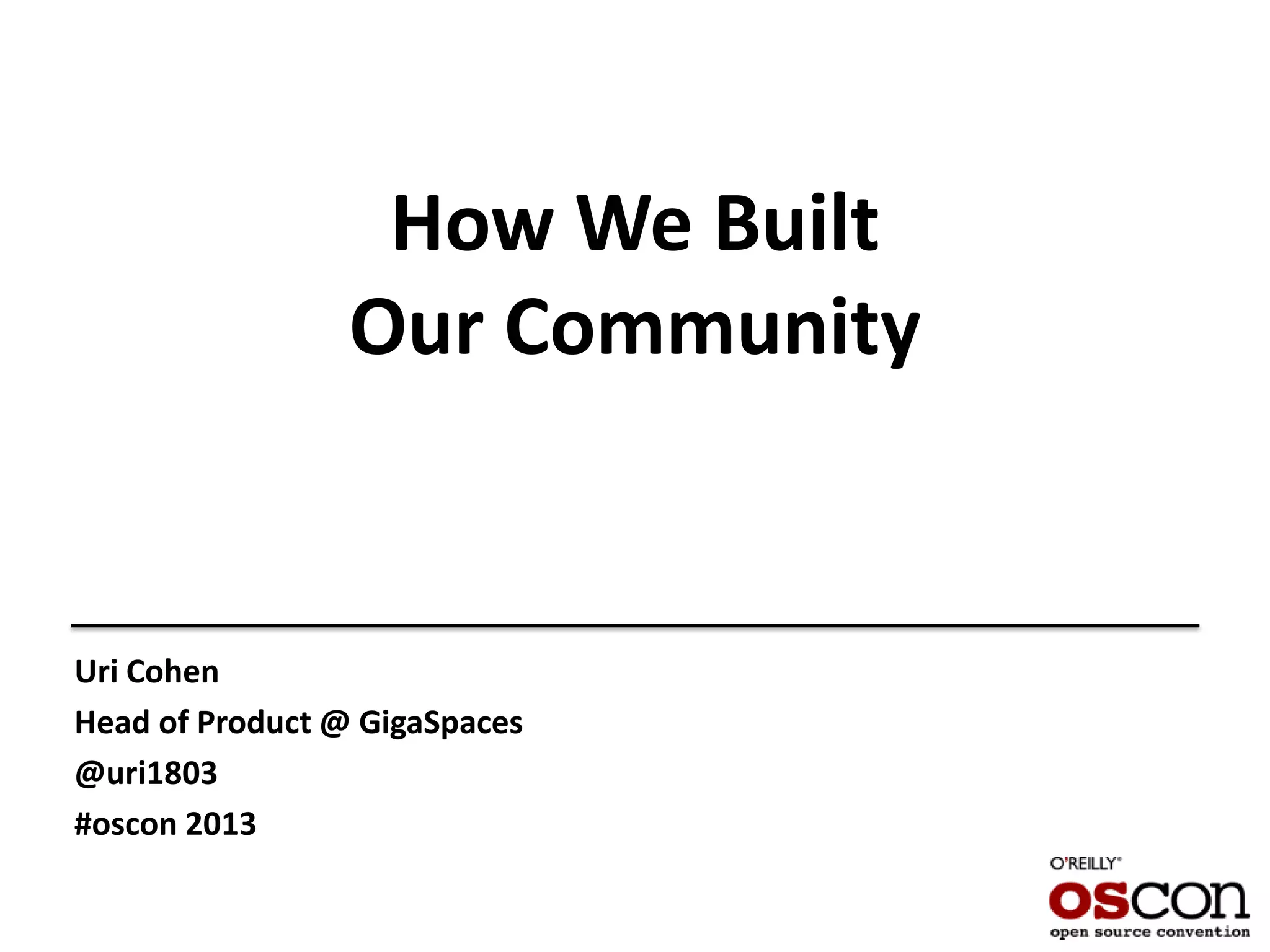 How We Built
Our Community

Uri Cohen
Head of Product @ GigaSpaces
@uri1803
#oscon 2013

O'REILLY®
oscon
open source convention